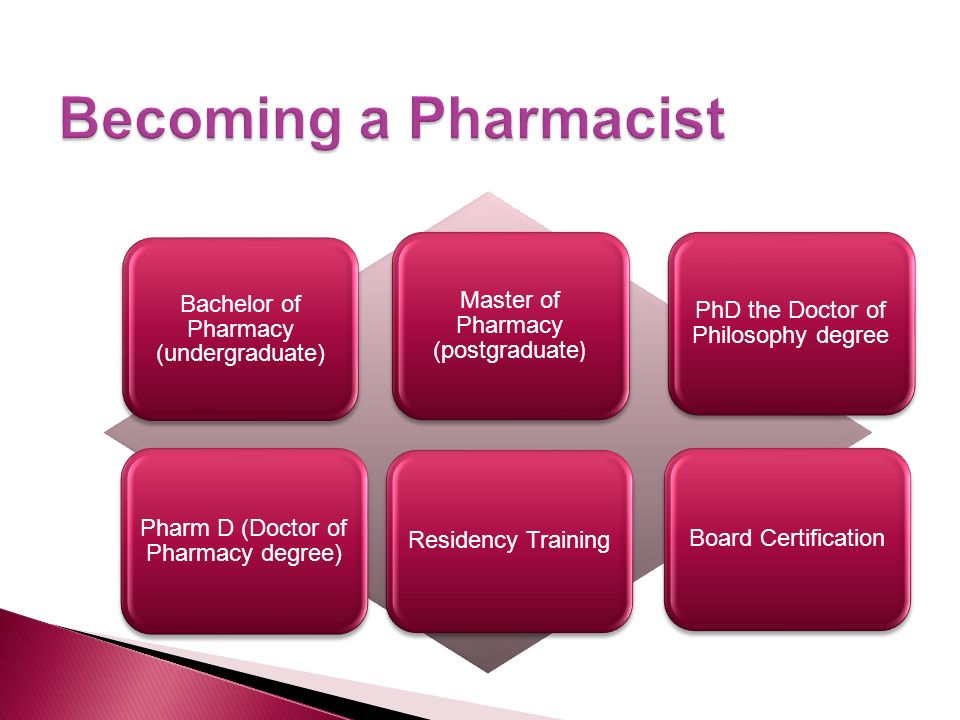 Becoming a Pharmacist

Bachelor of Pharmacy (undergraduate)

Master of Pharmacy (postgraduate)

PhD the Doctor of Philosophy degree

Pharm D (Doctor of Pharmacy degree)

Residency Training

Board Certification